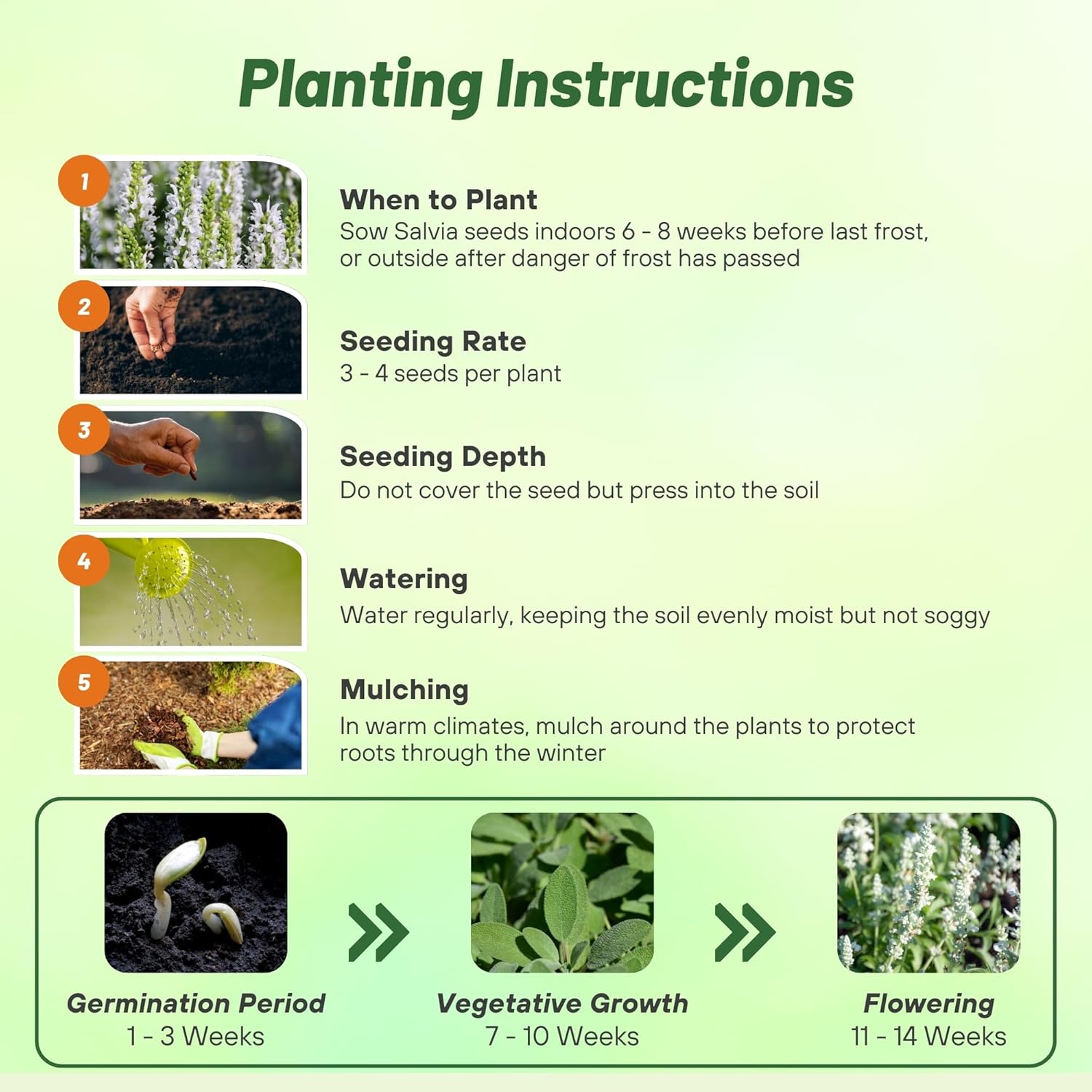 Planting Instructions

1

When to Plant
Sow Salvia seeds indoors 6 - 8 weeks before last frost, or outside after danger of frost has passed

2

Seeding Rate
3 - 4 seeds per plant

3

Seeding Depth
Do not cover the seed but press into the soil

4

Watering
Water regularly, keeping the soil evenly moist but not soggy

5

Mulching
In warm climates, mulch around the plants to protect roots through the winter

Germination Period
1 - 3 Weeks

Vegetative Growth
7 - 10 Weeks

Flowering
11 - 14 Weeks